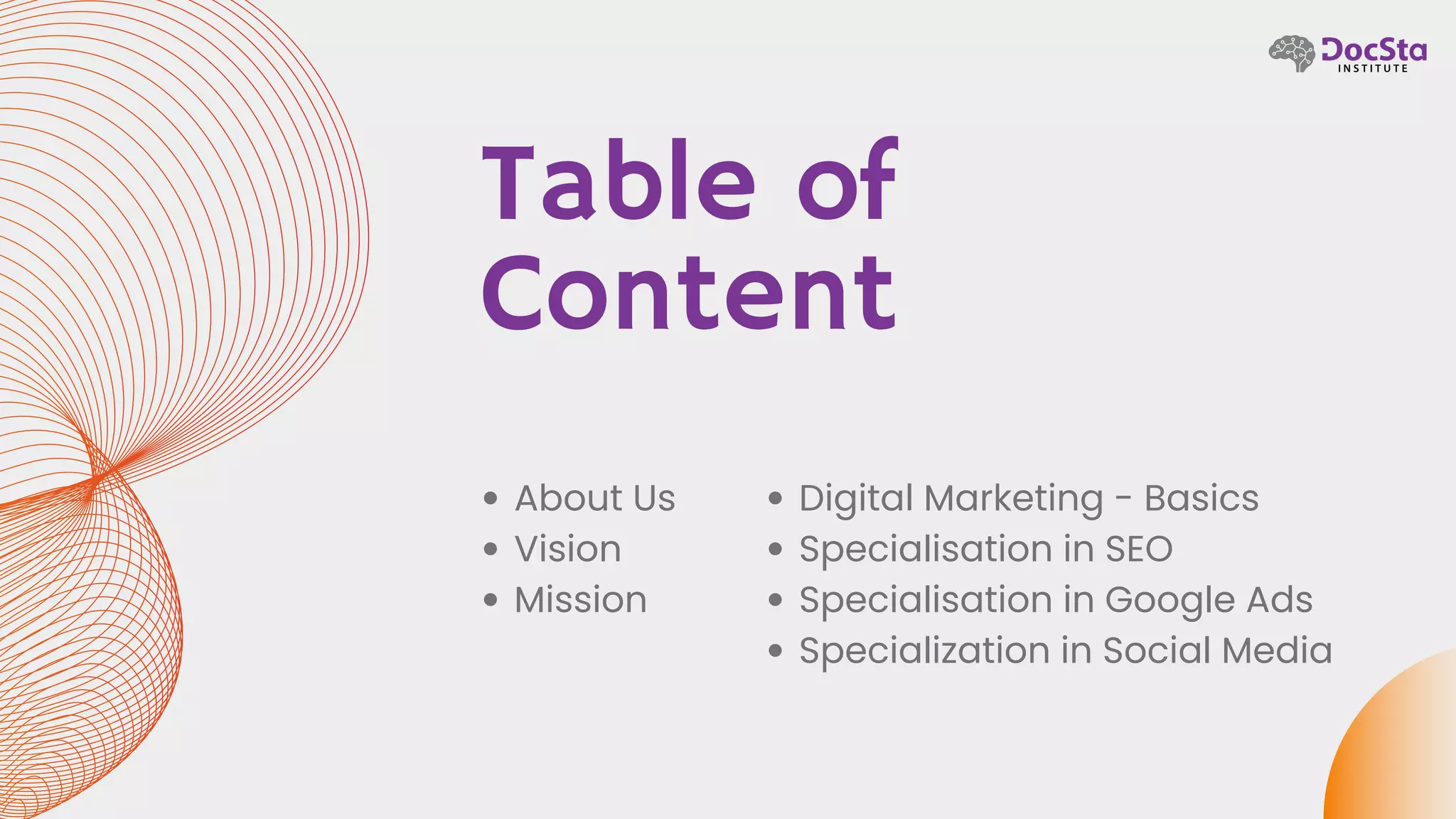 DocSta
INSTITUTE

Table of Content

- About Us
- Vision
- Mission

- Digital Marketing - Basics
- Specialisation in SEO
- Specialisation in Google Ads
- Specialization in Social Media